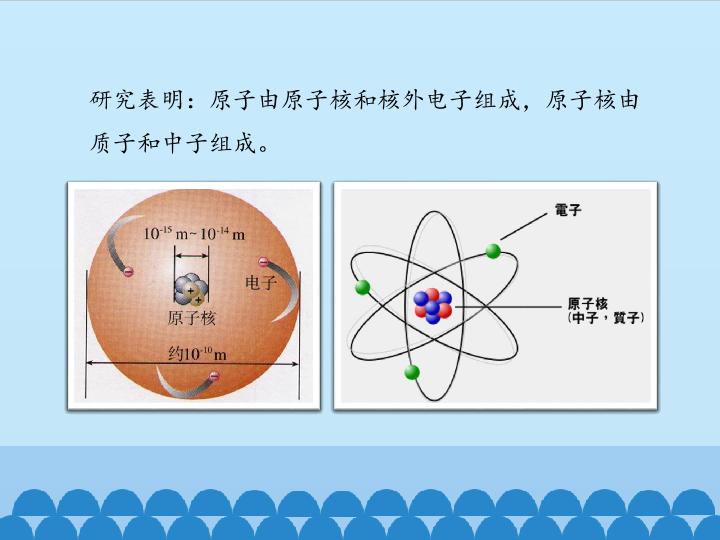 研究表明：原子由原子核和核外电子组成，原子核由质子和中子组成。

$10^{-15}$ m~$10^{-14}$ m
电子
原子核
约$10^{-10}$m

電子
原子核
(中子，質子)